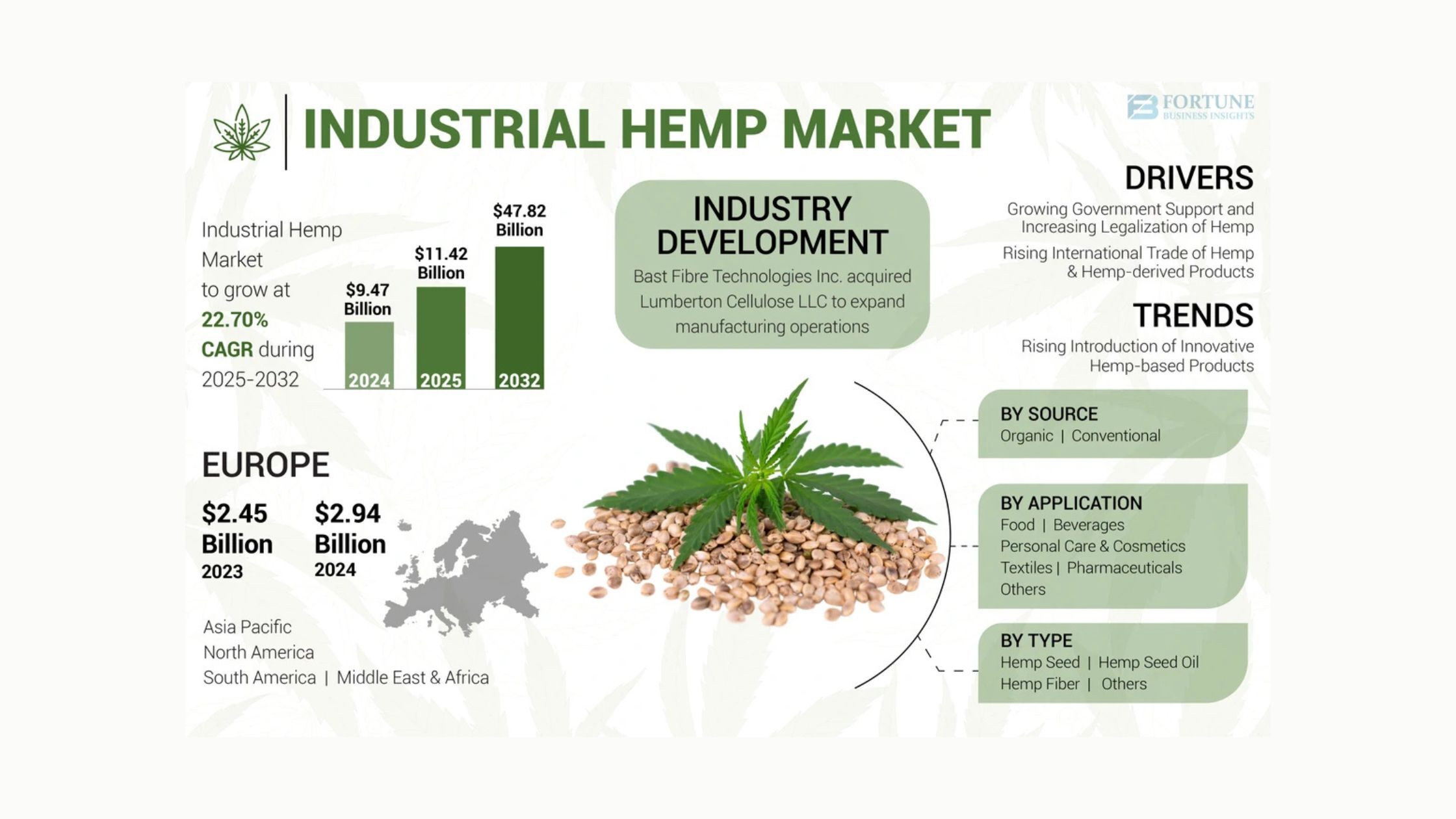 INDUSTRIAL HEMP MARKET

FORTUNE
BUSINESS INSIGHTS

Industrial Hemp Market to grow at 22.70% CAGR during 2025-2032

$9.47 Billion
2024

$11.42 Billion
2025

$47.82 Billion
2032

INDUSTRY DEVELOPMENT
Bast Fibre Technologies Inc. acquired Lumberton Cellulose LLC to expand manufacturing operations

DRIVERS
Growing Government Support and Increasing Legalization of Hemp
Rising International Trade of Hemp & Hemp-derived Products

TRENDS
Rising Introduction of Innovative Hemp-based Products

EUROPE
$2.45 Billion
2023
$2.94 Billion
2024

Asia Pacific
North America
South America | Middle East & Africa

BY SOURCE
Organic | Conventional

BY APPLICATION
Food | Beverages
Personal Care & Cosmetics
Textiles | Pharmaceuticals
Others

BY TYPE
Hemp Seed | Hemp Seed Oil
Hemp Fiber | Others